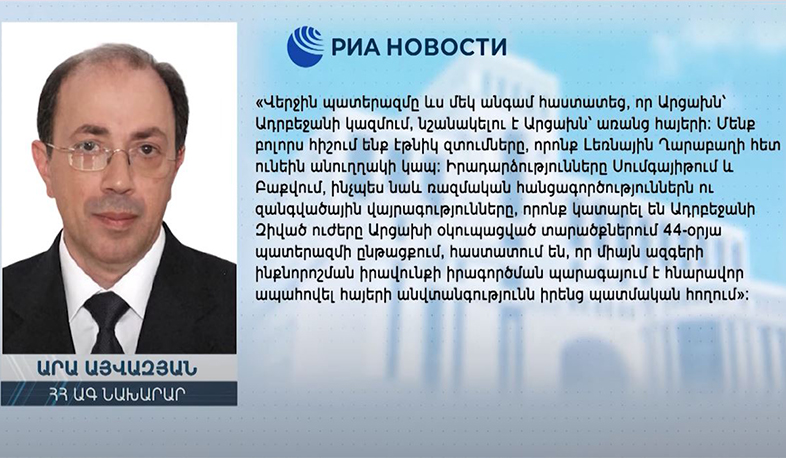 РИА НОВОСТИ

«Վերջին պատերազմը ևս մեկ անգամ հաստատեց, որ Արցախն՝ Ադրբեջանի կազմում, նշանակելու է Արցախն՝ առանց հայերի: Մենք բոլորս հիշում ենք էթնիկ զտումները, որոնք Լեռնային Ղարաբաղի հետ ունեին անուղղակի կապ: Իրադարձությունները Սումգայիթում և Բաքվում, ինչպես նաև ռազմական հանցագործություններն ու զանգվածային վայրագությունները, որոնք կատարել են Ադրբեջանի Զինված ուժերը Արցախի օկուպացված տարածքներում 44-օրյա պատերազմի ընթացքում, հաստատում են, որ միայն ազգերի ինքնորոշման իրավունքի իրագործման պարագայում է հնարավոր ապահովել հայերի անվտանգությունն իրենց պատմական հողում»:

ԱՐԱ ԱՅՎԱԶՅԱՆ
ՀՀ ԱԳ ՆԱԽԱՐԱՐ